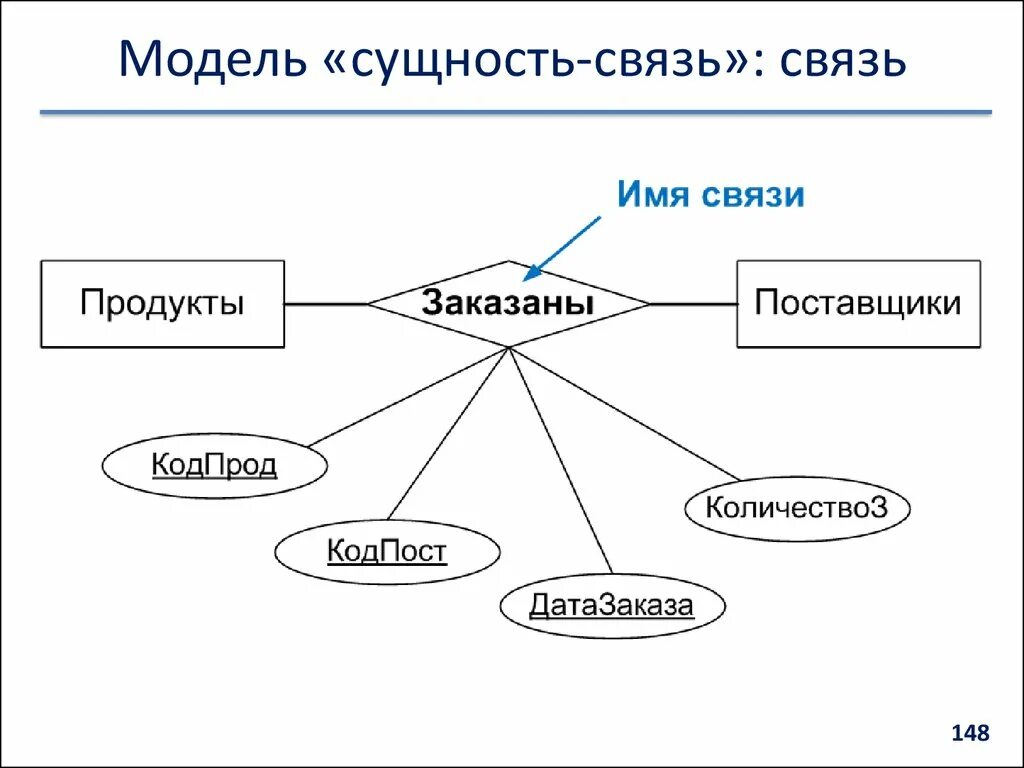 Модель «сущность-связь»: связь

Имя связи

Продукты

Заказаны

Поставщики

КодПрод

КодПост

ДатаЗаказа

КоличествоЗ

148